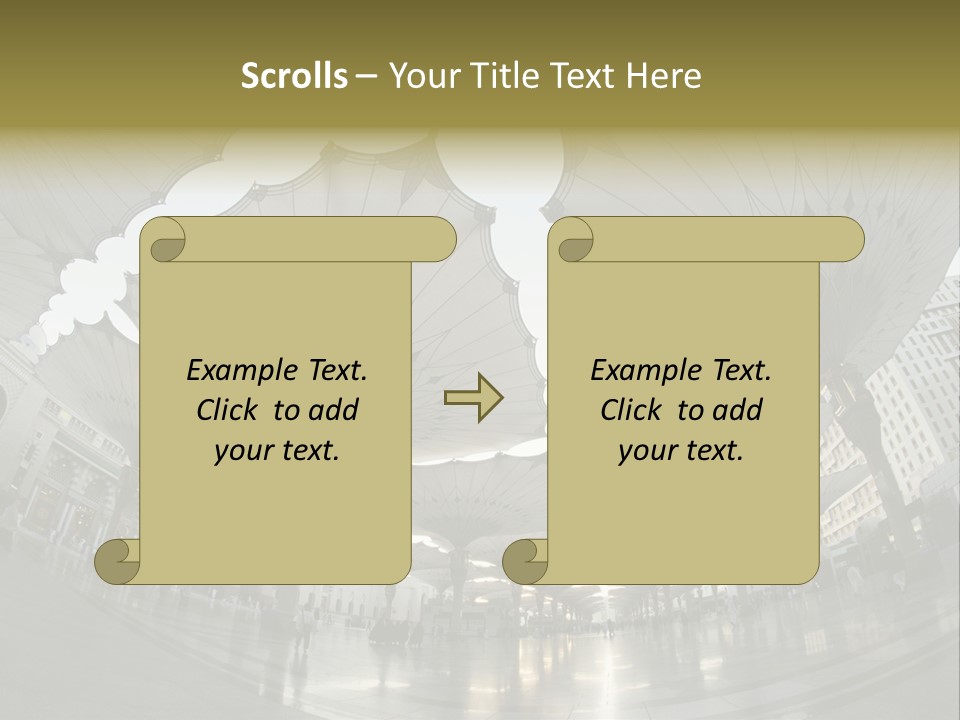 Scrolls – Your Title Text Here

Example Text. Click to add your text.

Example Text. Click to add your text.